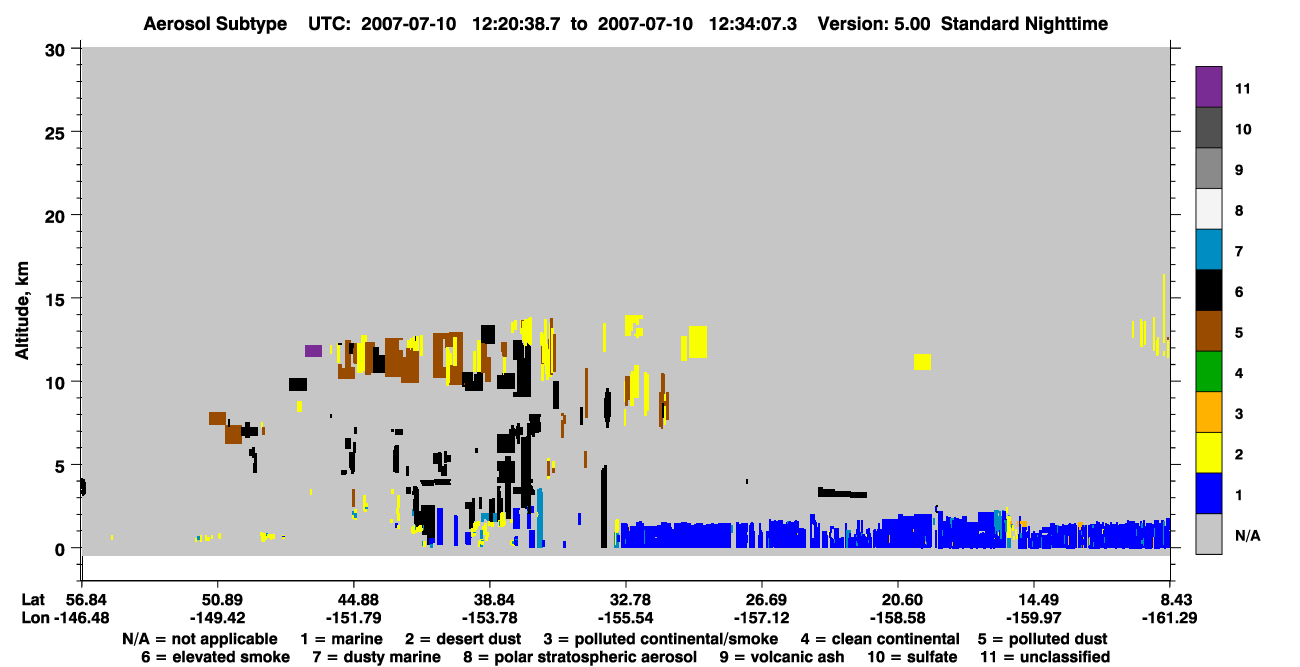 Aerosol Subtype UTC: 2007-07-10 12:20:38.7 to 2007-07-10 12:34:07.3 Version: 5.00 Standard Nighttime

Altitude, km

30
25
20
15
10
5
0

11
10
9
8
7
6
5
4
3
2
1
N/A

Lat 56.84 50.89 44.88 38.84 32.78 26.69 20.60 14.49 8.43
Lon -146.48 -149.42 -151.79 -153.78 -155.54 -157.12 -158.58 -159.97 -161.29

N/A = not applicable 1 = marine 2 = desert dust 3 = polluted continental/smoke 4 = clean continental 5 = polluted dust
6 = elevated smoke 7 = dusty marine 8 = polar stratospheric aerosol 9 = volcanic ash 10 = sulfate 11 = unclassified